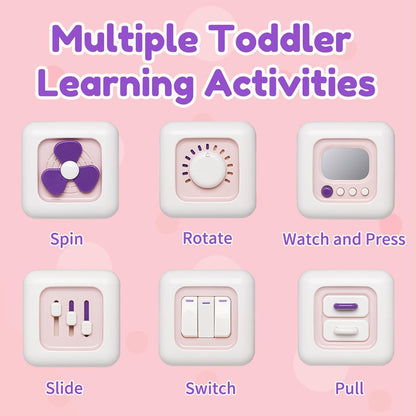 Multiple Toddler Learning Activities

Spin

Rotate

Watch and Press

Slide

Switch

Pull